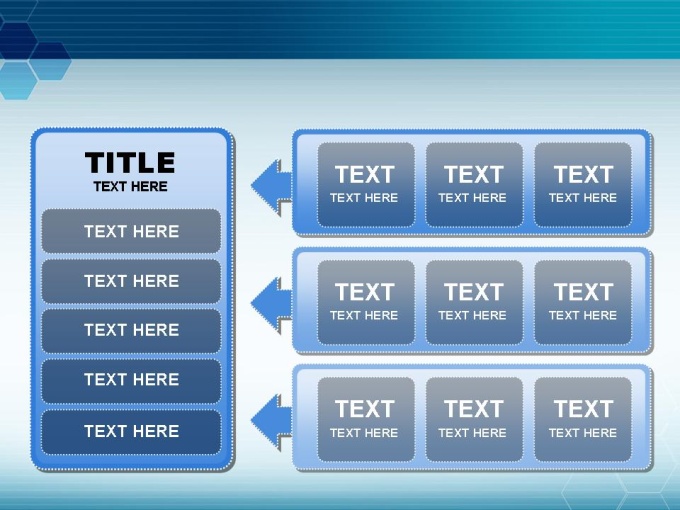 TITLE
TEXT HERE

TEXT HERE

TEXT HERE

TEXT HERE

TEXT HERE

TEXT HERE

TEXT
TEXT HERE

TEXT
TEXT HERE

TEXT
TEXT HERE

TEXT
TEXT HERE

TEXT
TEXT HERE

TEXT
TEXT HERE

TEXT
TEXT HERE

TEXT
TEXT HERE

TEXT
TEXT HERE